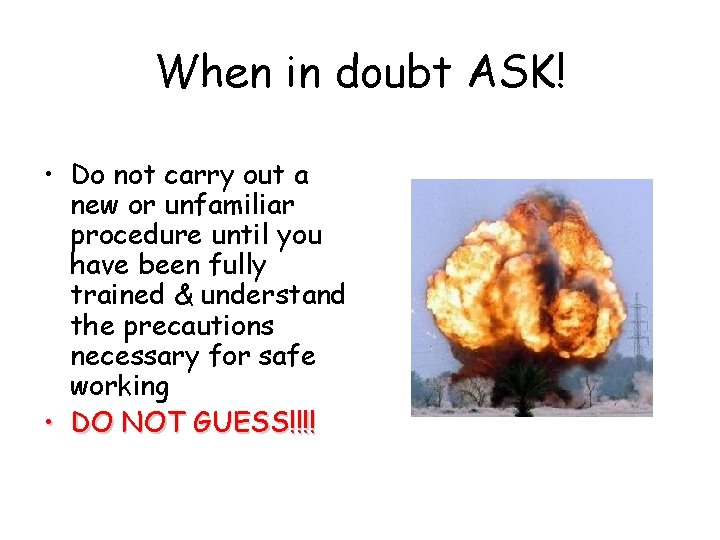 When in doubt ASK!

• Do not carry out a new or unfamiliar procedure until you have been fully trained & understand the precautions necessary for safe working
• DO NOT GUESS!!!!